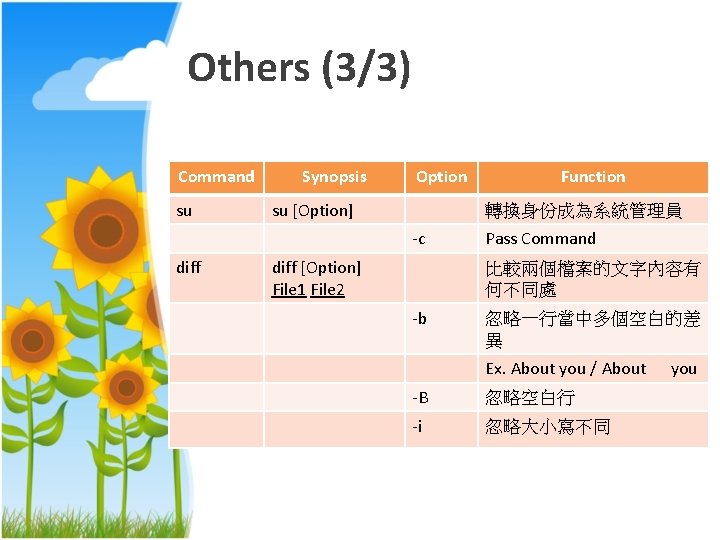 Others (3/3)

| Command | Synopsis | Option | Function |
|---|---|---|---|
| su | su [Option] | | 轉換身份成為系統管理員 |
| | | -c | Pass Command |
| diff | diff [Option] File1 File2 | | 比較兩個檔案的文字內容有何不同處 |
| | | -b | 忽略一行當中多個空白的差異 |
| | | | Ex. About you / About you |
| | | -B | 忽略空白行 |
| | | -i | 忽略大小寫不同 |